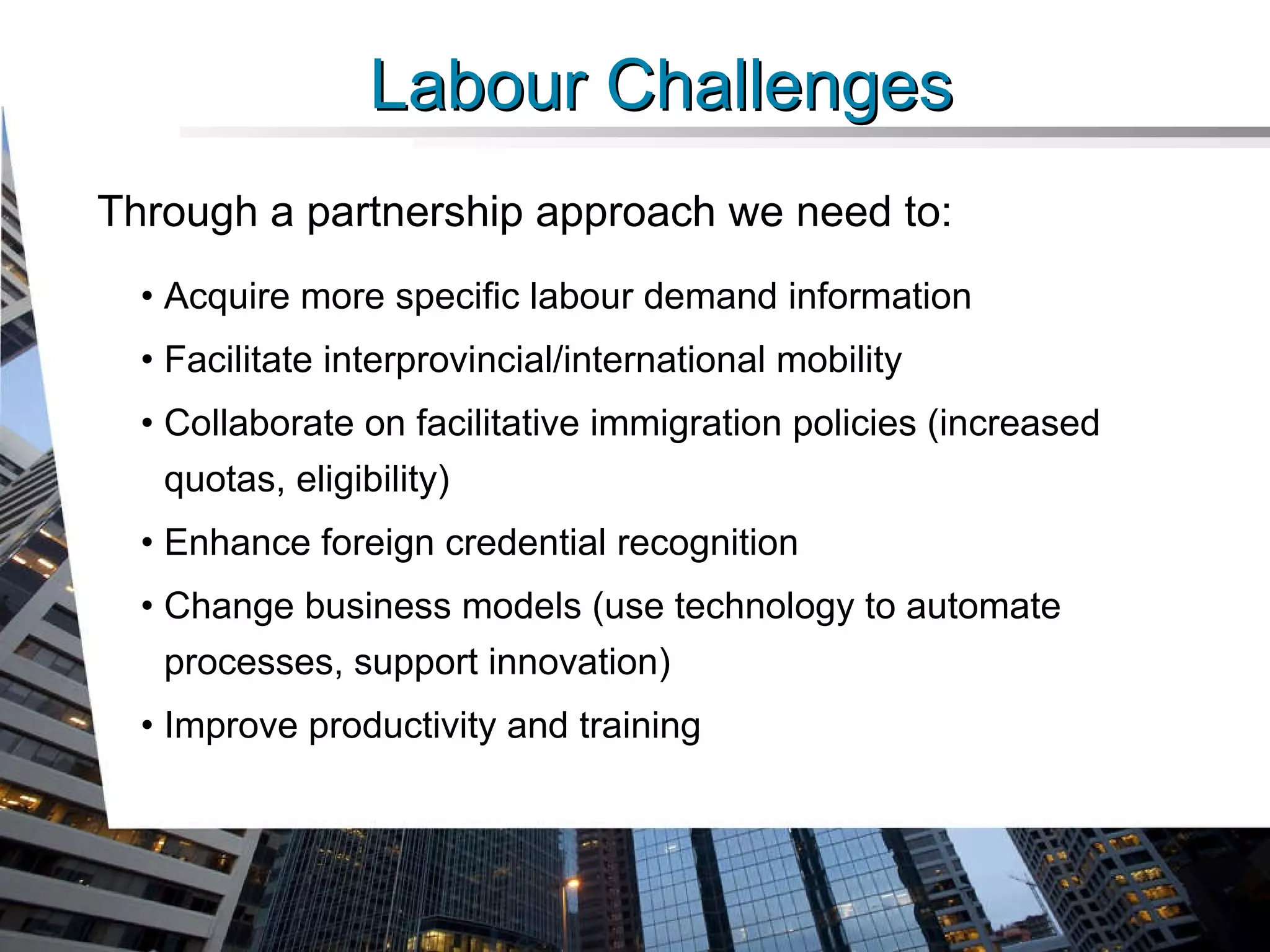 Labour Challenges

Through a partnership approach we need to:

• Acquire more specific labour demand information
• Facilitate interprovincial/international mobility
• Collaborate on facilitative immigration policies (increased quotas, eligibility)
• Enhance foreign credential recognition
• Change business models (use technology to automate processes, support innovation)
• Improve productivity and training